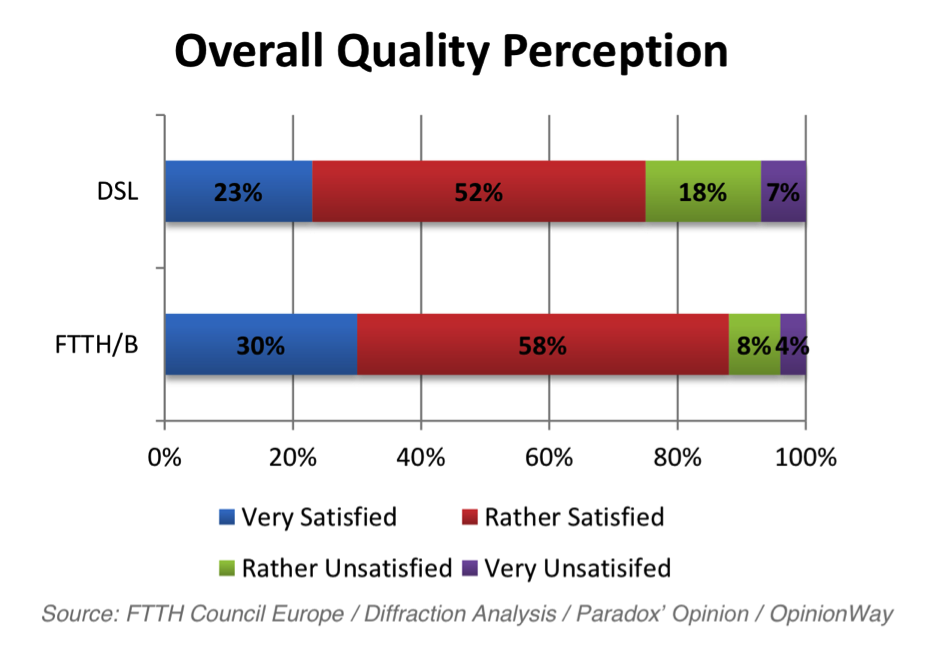 Overall Quality Perception

DSL
23%
52%
18%
7%

FTTH/B
30%
58%
8%
4%

0%
20%
40%
60%
80%
100%

Very Satisfied
Rather Satisfied
Rather Unsatisfied
Very Unsatisifed

Source: FTTH Council Europe / Diffraction Analysis / Paradox' Opinion / OpinionWay